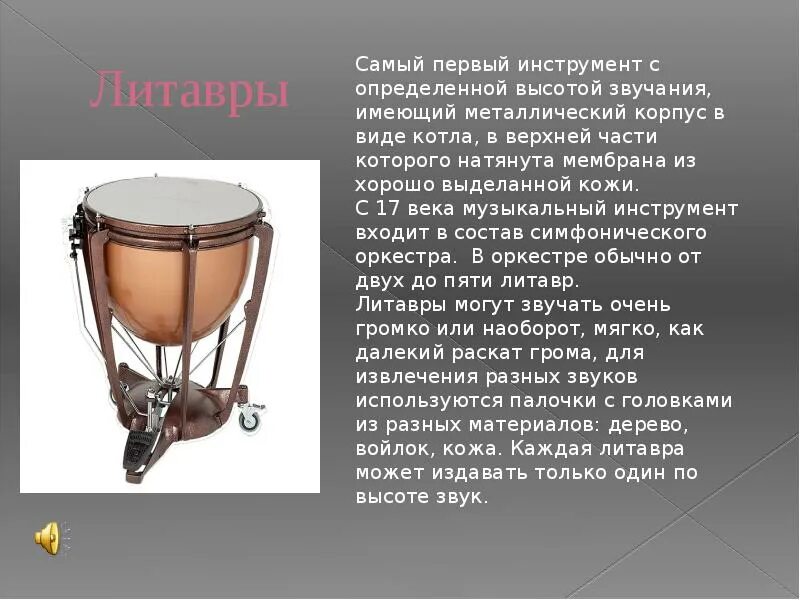 Литавры

Самый первый инструмент с определенной высотой звучания, имеющий металлический корпус в виде котла, в верхней части которого натянута мембрана из хорошо выделанной кожи.
С 17 века музыкальный инструмент входит в состав симфонического оркестра.  В оркестре обычно от двух до пяти литавр.
Литавры могут звучать очень громко или наоборот, мягко, как далекий раскат грома, для извлечения разных звуков используются палочки с головками из разных материалов: дерево, войлок, кожа. Каждая литавра может издавать только один по высоте звук.